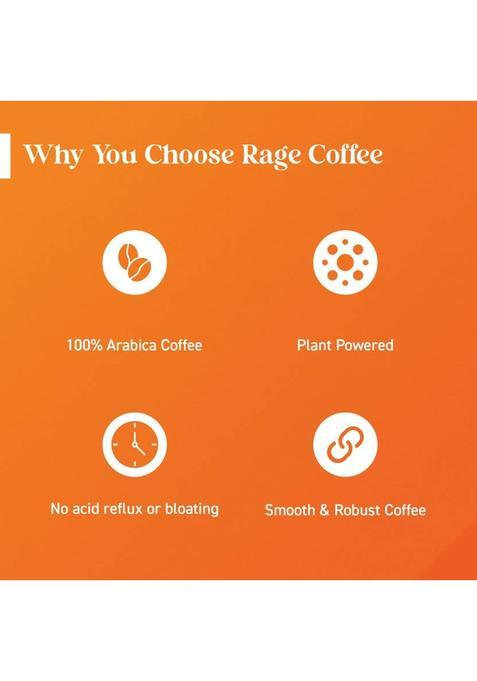 Why You Choose Rage Coffee

100% Arabica Coffee

Plant Powered

No acid reflux or bloating

Smooth & Robust Coffee